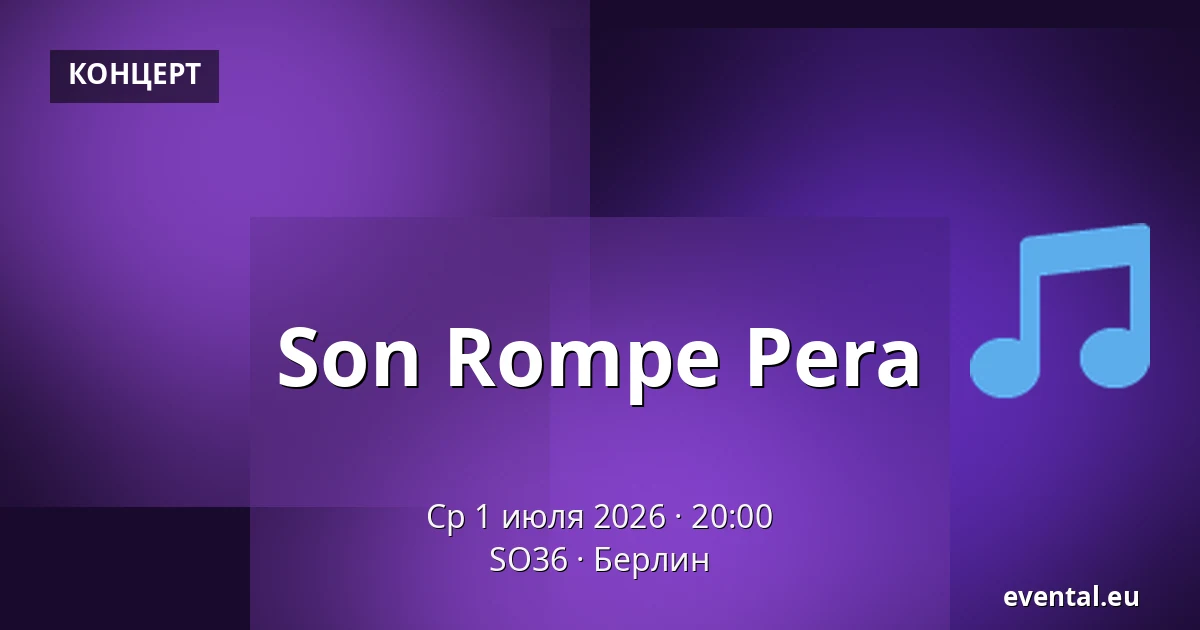 КОНЦЕРТ

Son Rompe Pera

Ср 1 июля 2026 · 20:00
SO36 · Берлин

evental.eu